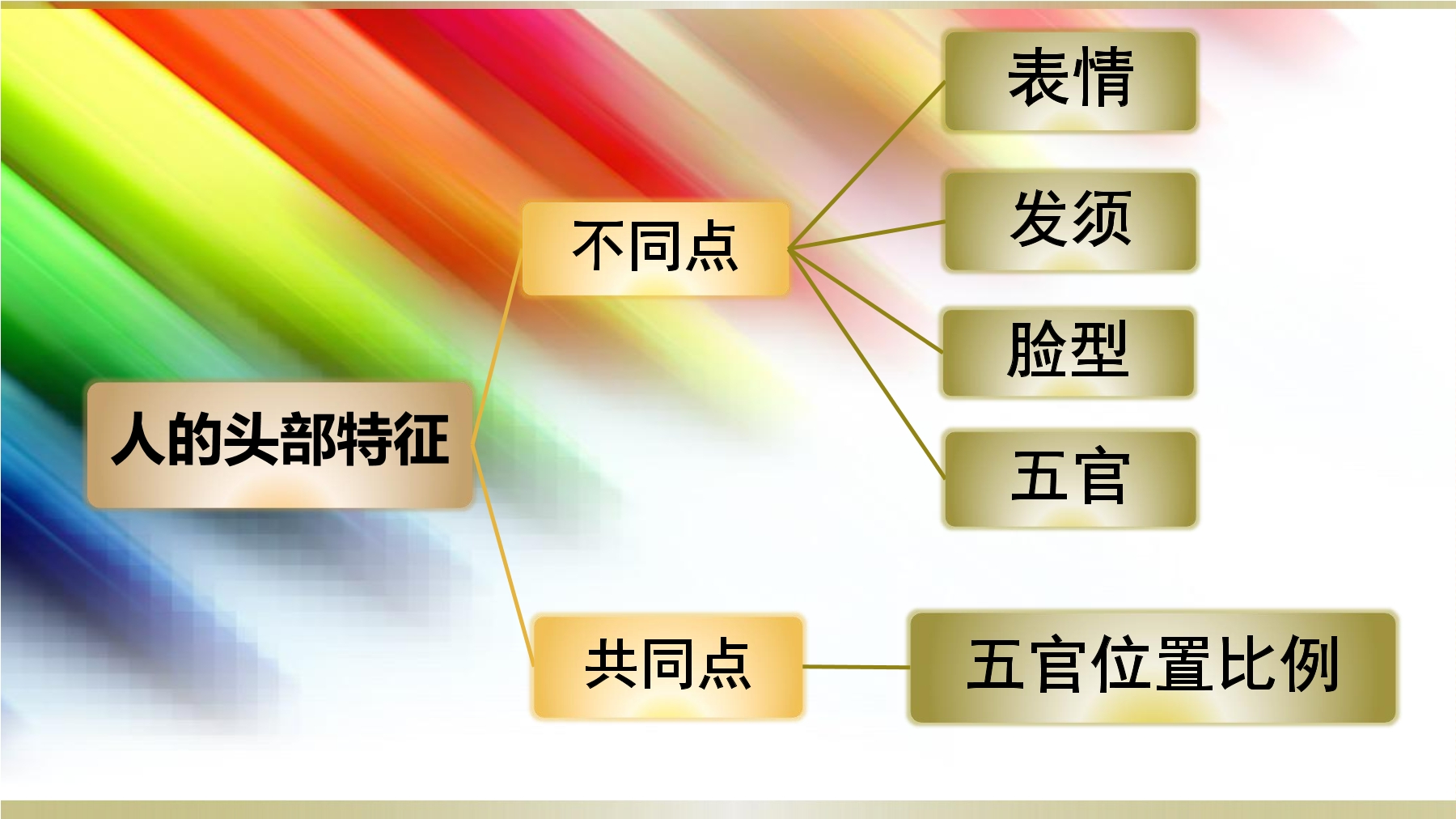 人的头部特征

不同点

表情

发须

脸型

五官

共同点

五官位置比例